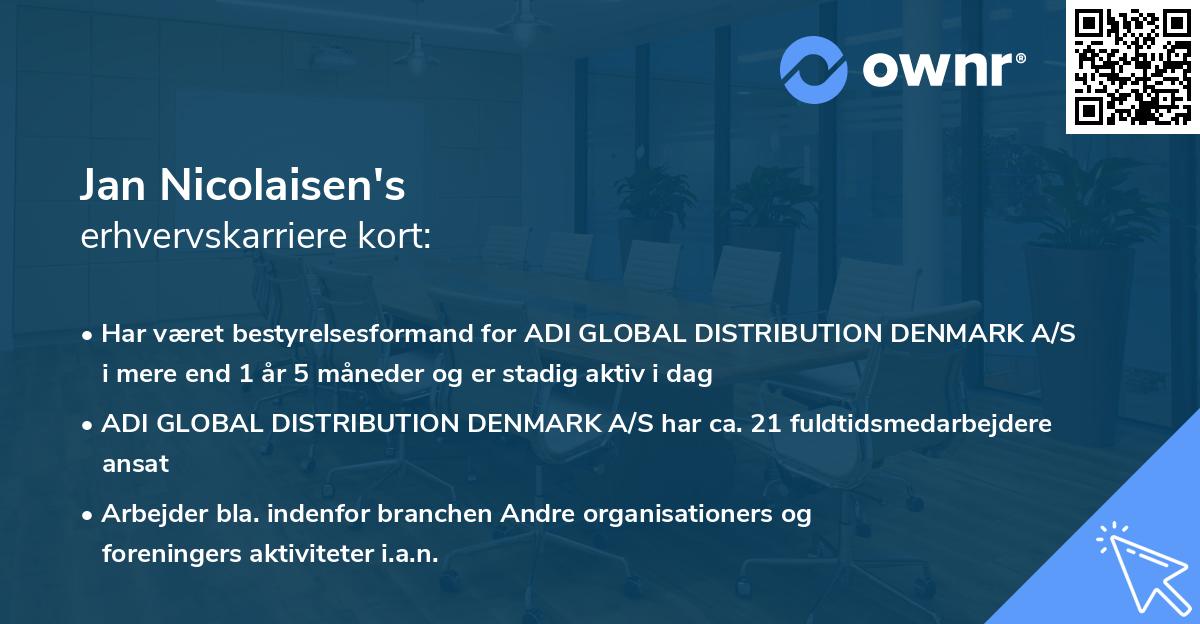 ownr®

Jan Nicolaisen's
erhvervskarriere kort:

• Har været bestyrelsesformand for ADI GLOBAL DISTRIBUTION DENMARK A/S i mere end 1 år 5 måneder og er stadig aktiv i dag
• ADI GLOBAL DISTRIBUTION DENMARK A/S har ca. 21 fuldtidsmedarbejdere ansat
• Arbejder bla. indenfor branchen Andre organisationers og foreningers aktiviteter i.a.n.